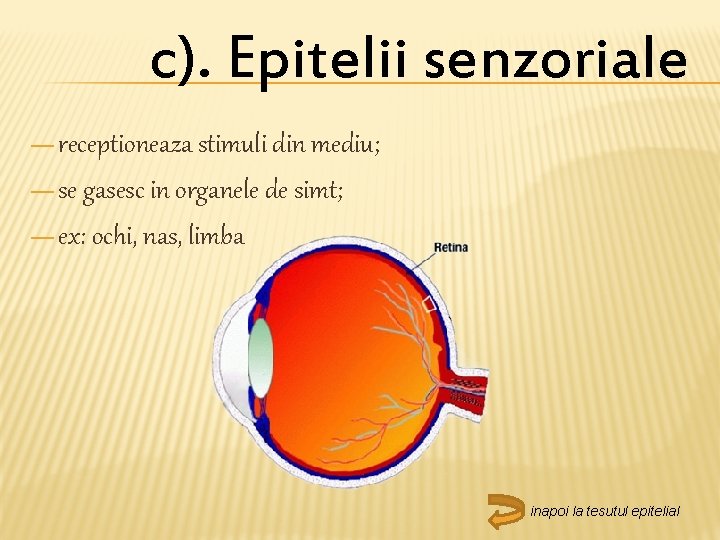 c). Epitelii senzoriale

— receptioneaza stimuli din mediu;

— se gasesc in organele de simt;

— ex: ochi, nas, limba

Retina

inapoi la tesutul epitelial